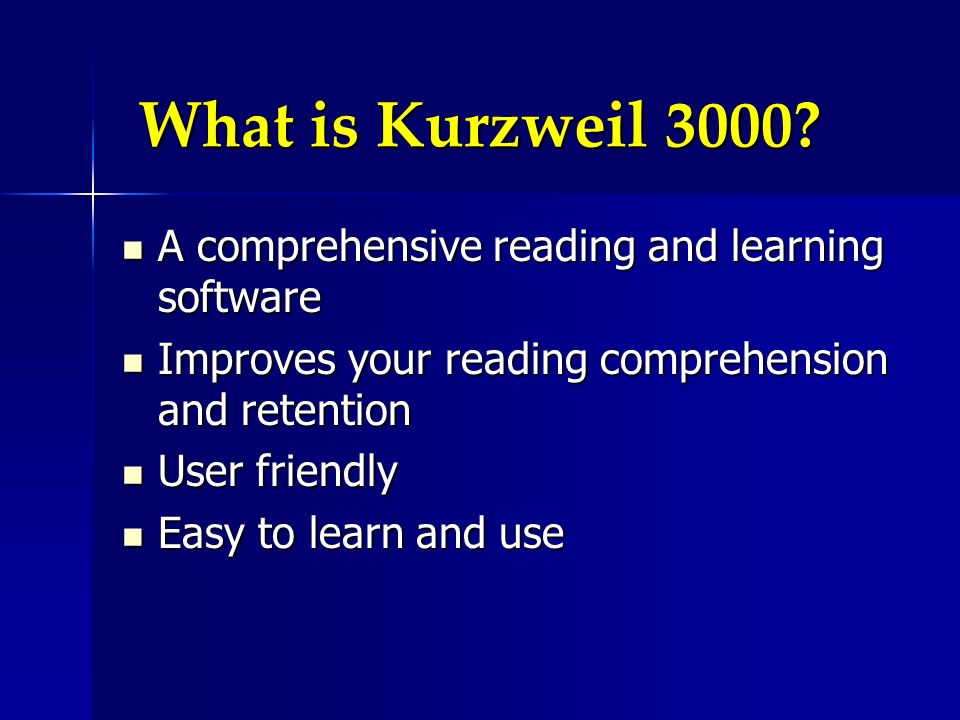 What is Kurzweil 3000?

- A comprehensive reading and learning software
- Improves your reading comprehension and retention
- User friendly
- Easy to learn and use